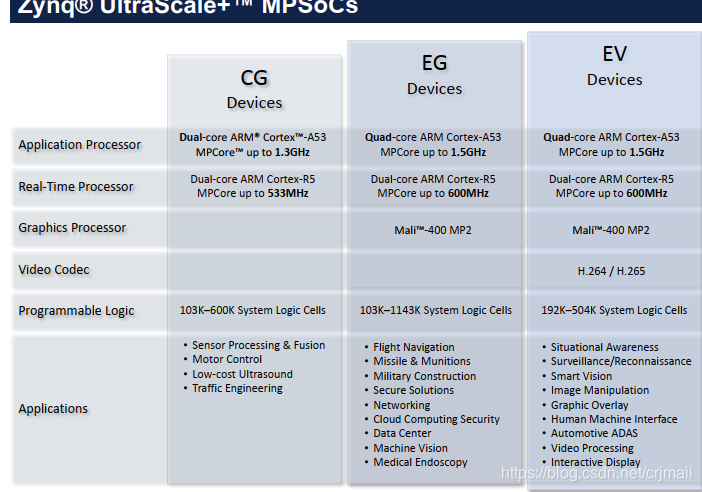 Zynq® UltraScale+™ MPSoCs

| | CG Devices | EG Devices | EV Devices |
|---|---|---|---|
| Application Processor | Dual-core ARM® Cortex™-A53 MPCore™ up to 1.3GHz | Quad-core ARM Cortex-A53 MPCore up to 1.5GHz | Quad-core ARM Cortex-A53 MPCore up to 1.5GHz |
| Real-Time Processor | Dual-core ARM Cortex-R5 MPCore up to 533MHz | Dual-core ARM Cortex-R5 MPCore up to 600MHz | Dual-core ARM Cortex-R5 MPCore up to 600MHz |
| Graphics Processor | | Mali™-400 MP2 | Mali™-400 MP2 |
| Video Codec | | | H.264 / H.265 |
| Programmable Logic | 103K–600K System Logic Cells | 103K–1143K System Logic Cells | 192K–504K System Logic Cells |
| Applications | • Sensor Processing & Fusion • Motor Control • Low-cost Ultrasound • Traffic Engineering | • Flight Navigation • Missile & Munitions • Military Construction • Secure Solutions • Networking • Cloud Computing Security • Data Center • Machine Vision • Medical Endoscopy | • Situational Awareness • Surveillance/Reconnaissance • Smart Vision • Image Manipulation • Graphic Overlay • Human Machine Interface • Automotive ADAS • Video Processing • Interactive Display |

https://blog.csdn.net/crjmail